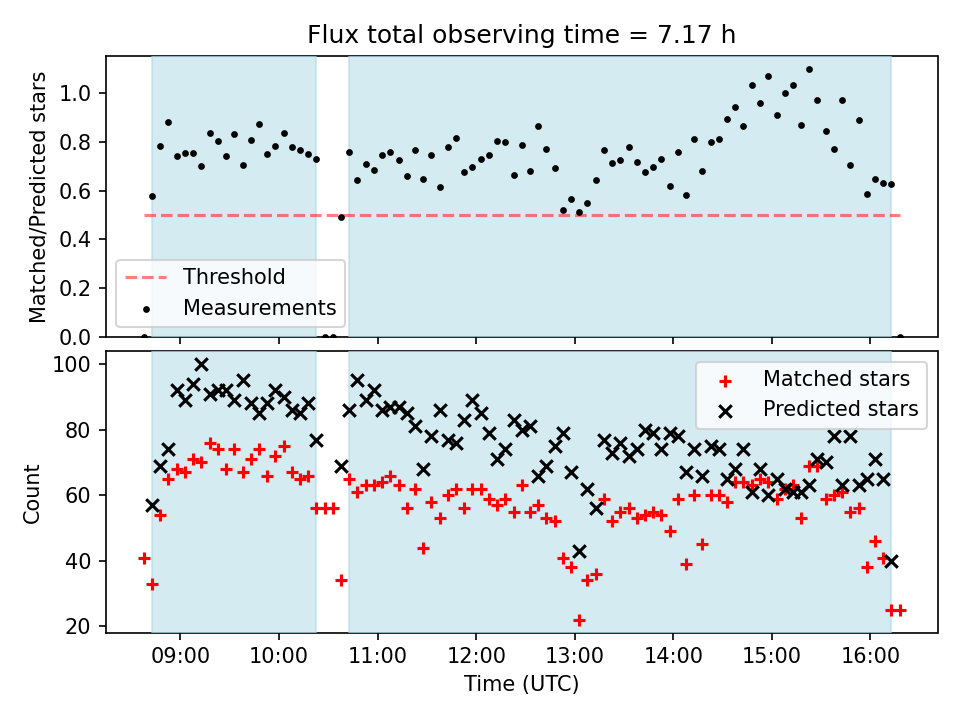 Flux total observing time = 7.17 h

Matched/Predicted stars

1.0
0.8
0.6
0.4
0.2
0.0

Threshold
Measurements

Count

100
80
60
40
20

Matched stars
Predicted stars

09:00 10:00 11:00 12:00 13:00 14:00 15:00 16:00

Time (UTC)